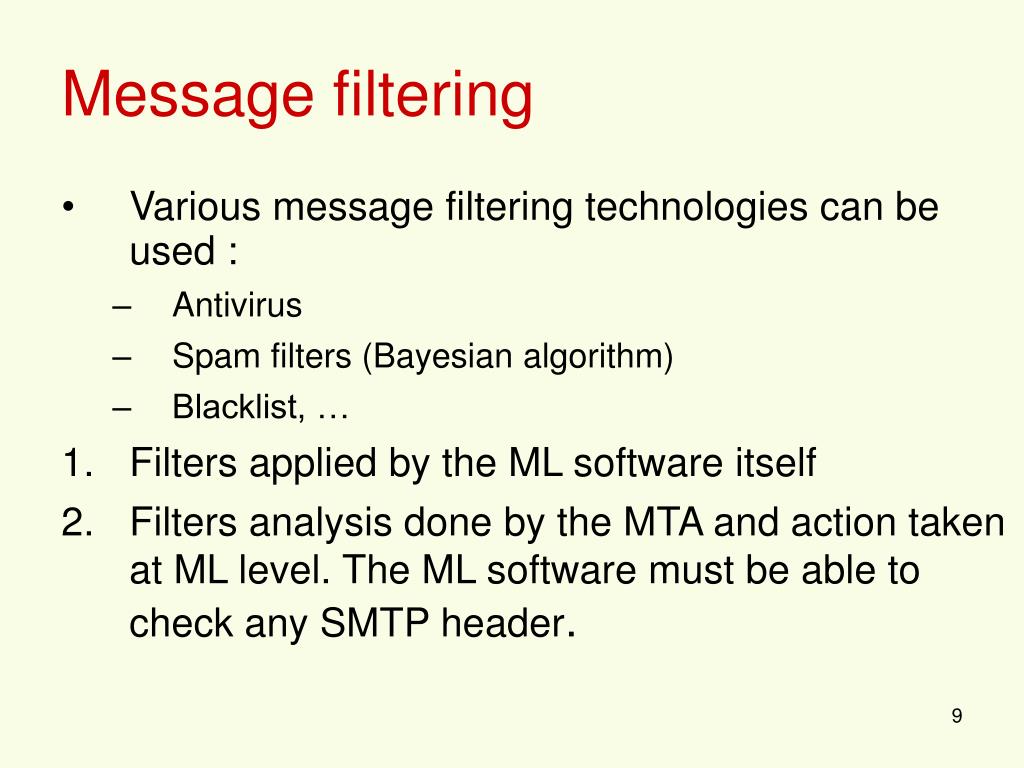 Message filtering

• Various message filtering technologies can be used :
– Antivirus
– Spam filters (Bayesian algorithm)
– Blacklist, …
1. Filters applied by the ML software itself
2. Filters analysis done by the MTA and action taken at ML level. The ML software must be able to check any SMTP header.

9